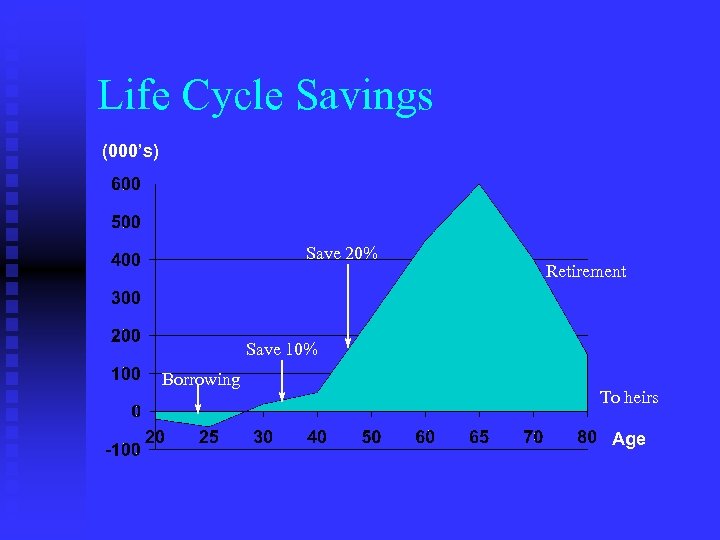 Life Cycle Savings

(000's)

600
500
400
300
200
100
0
-100

Save 20%
Retirement
Save 10%
Borrowing
To heirs

20 25 30 40 50 60 65 70 80 Age